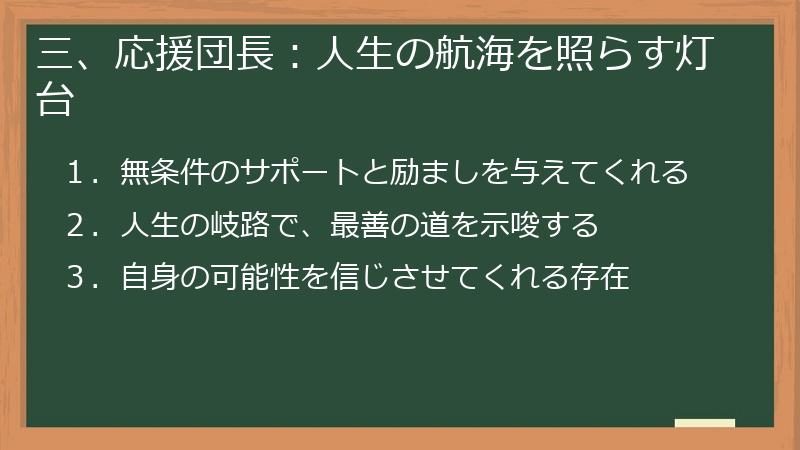 三、応援団長：人生の航海を照らす灯台

１．無条件のサポートと励ましを与えてくれる

２．人生の岐路で、最善の道を示唆する

３．自身の可能性を信じさせてくれる存在